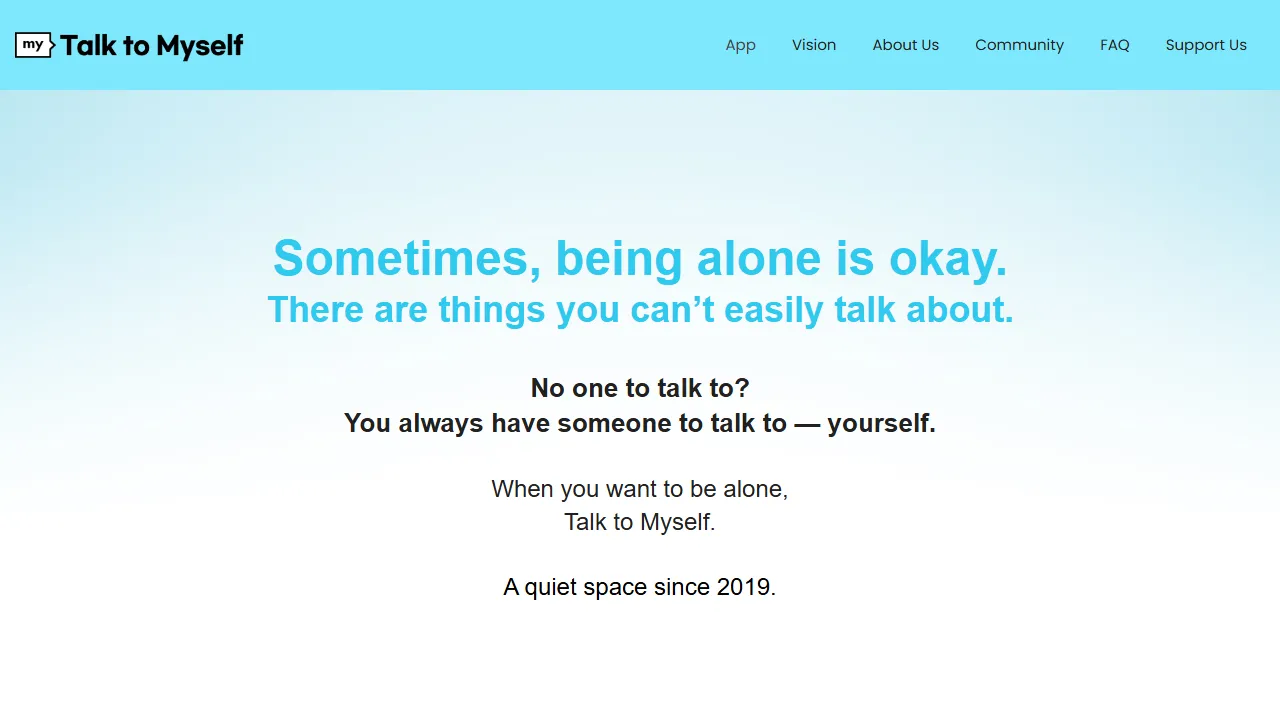 my Talk to Myself

App Vision About Us Community FAQ Support Us

Sometimes, being alone is okay.
There are things you can’t easily talk about.

No one to talk to?
You always have someone to talk to — yourself.

When you want to be alone,
Talk to Myself.

A quiet space since 2019.